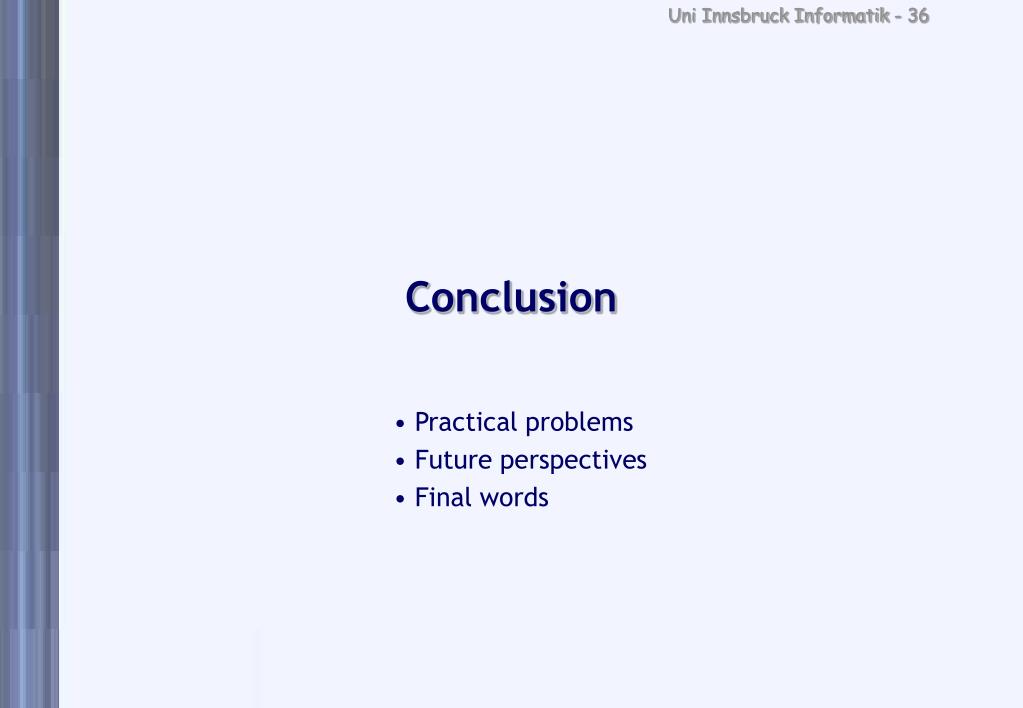 Uni Innsbruck Informatik - 36

Conclusion

• Practical problems
• Future perspectives
• Final words